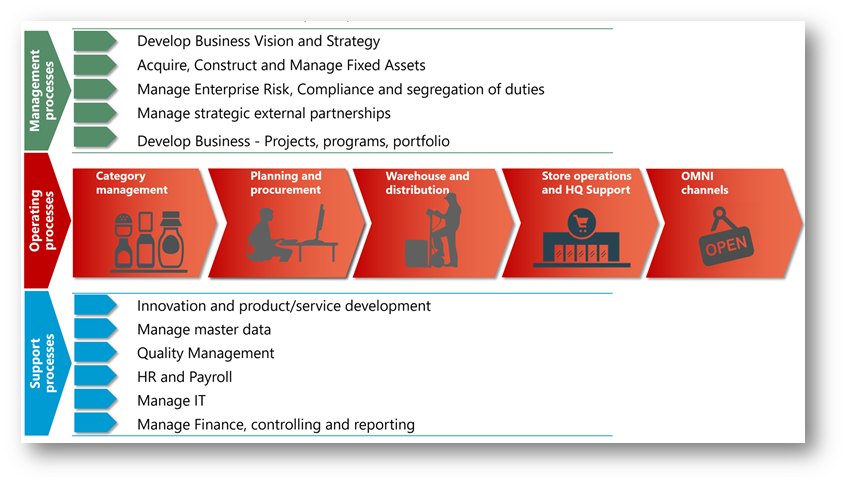 Management processes

Develop Business Vision and Strategy

Acquire, Construct and Manage Fixed Assets

Manage Enterprise Risk, Compliance and segregation of duties

Manage strategic external partnerships

Develop Business - Projects, programs, portfolio

Operating processes

Category management

Planning and procurement

Warehouse and distribution

Store operations and HQ Support

OMNI channels

OPEN

Support processes

Innovation and product/service development

Manage master data

Quality Management

HR and Payroll

Manage IT

Manage Finance, controlling and reporting